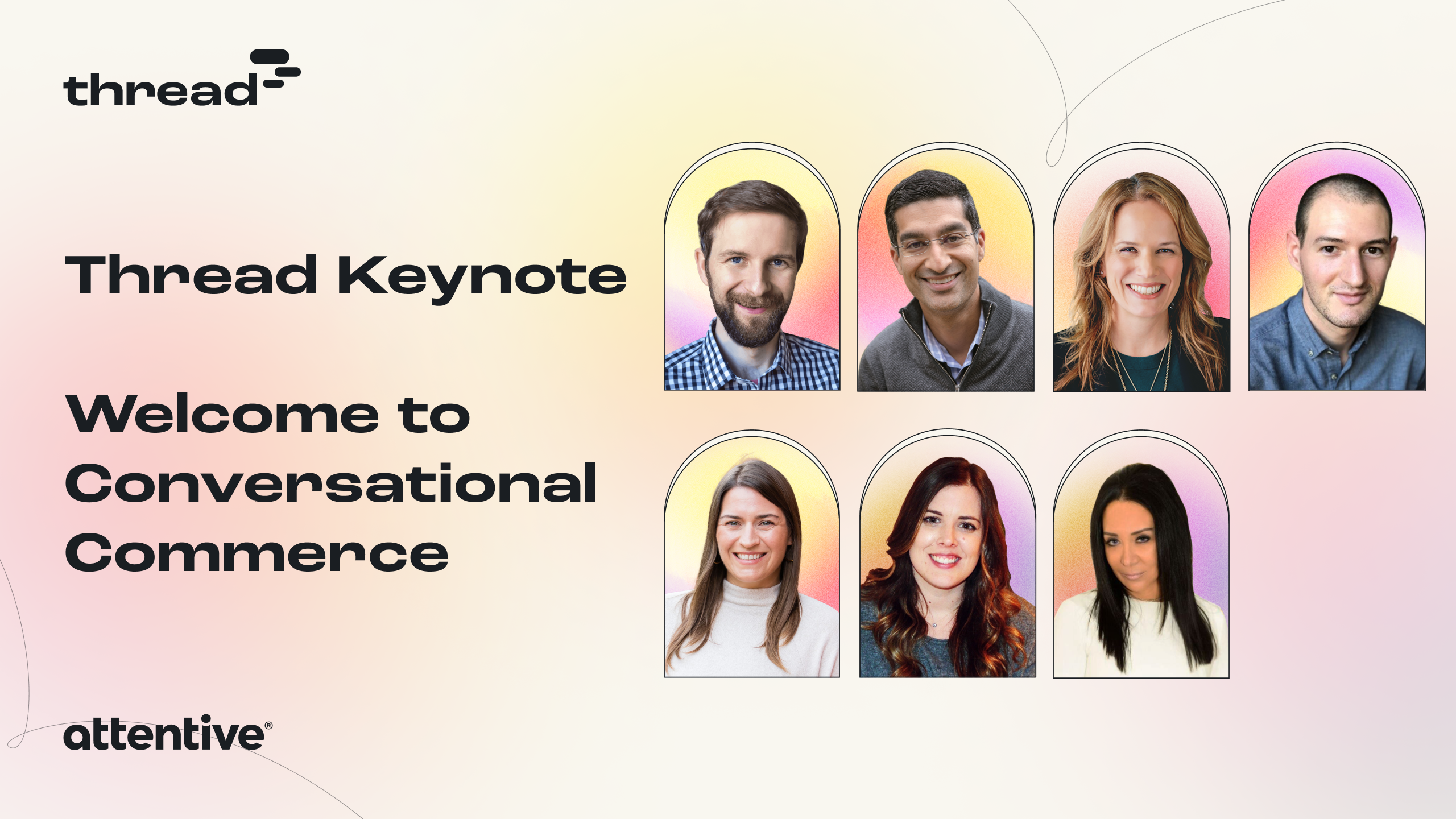 thread

Thread Keynote

Welcome to Conversational Commerce

attentive®